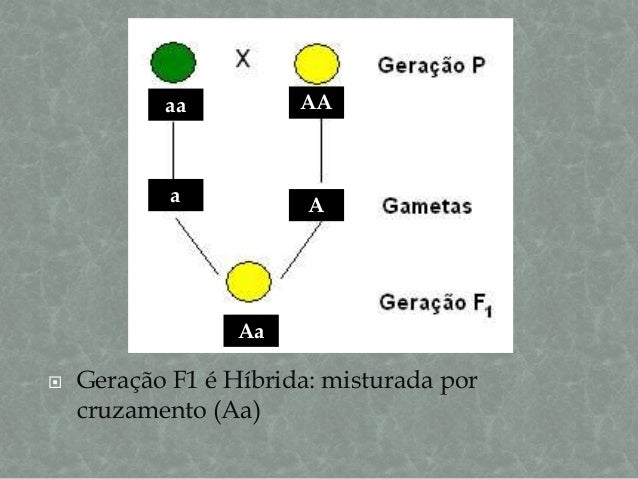 X

Geração P

aa

AA

a

A

Gametas

Geração $F_1$

Aa

Geração F1 é Híbrida: misturada por cruzamento (Aa)